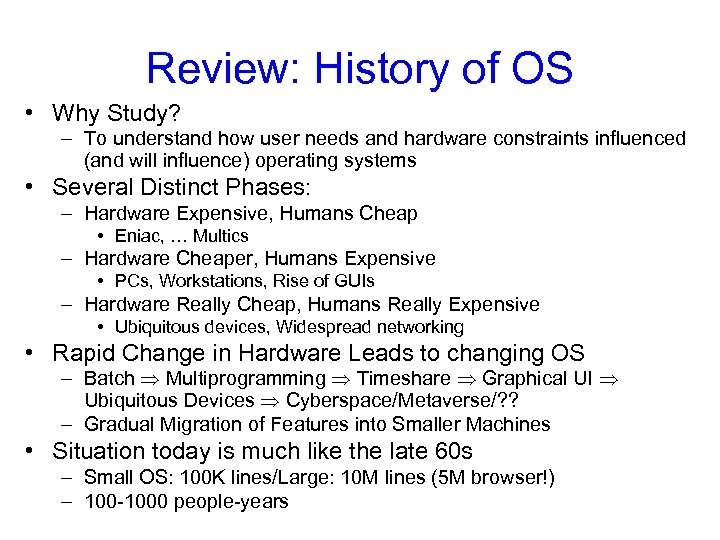 Review: History of OS

• Why Study?
– To understand how user needs and hardware constraints influenced (and will influence) operating systems

• Several Distinct Phases:
– Hardware Expensive, Humans Cheap
• Eniac, … Multics
– Hardware Cheaper, Humans Expensive
• PCs, Workstations, Rise of GUIs
– Hardware Really Cheap, Humans Really Expensive
• Ubiquitous devices, Widespread networking

• Rapid Change in Hardware Leads to changing OS
– Batch $\Rightarrow$ Multiprogramming $\Rightarrow$ Timeshare $\Rightarrow$ Graphical UI $\Rightarrow$ Ubiquitous Devices $\Rightarrow$ Cyberspace/Metaverse/??
– Gradual Migration of Features into Smaller Machines

• Situation today is much like the late 60s
– Small OS: 100K lines/Large: 10M lines (5M browser!)
– 100-1000 people-years